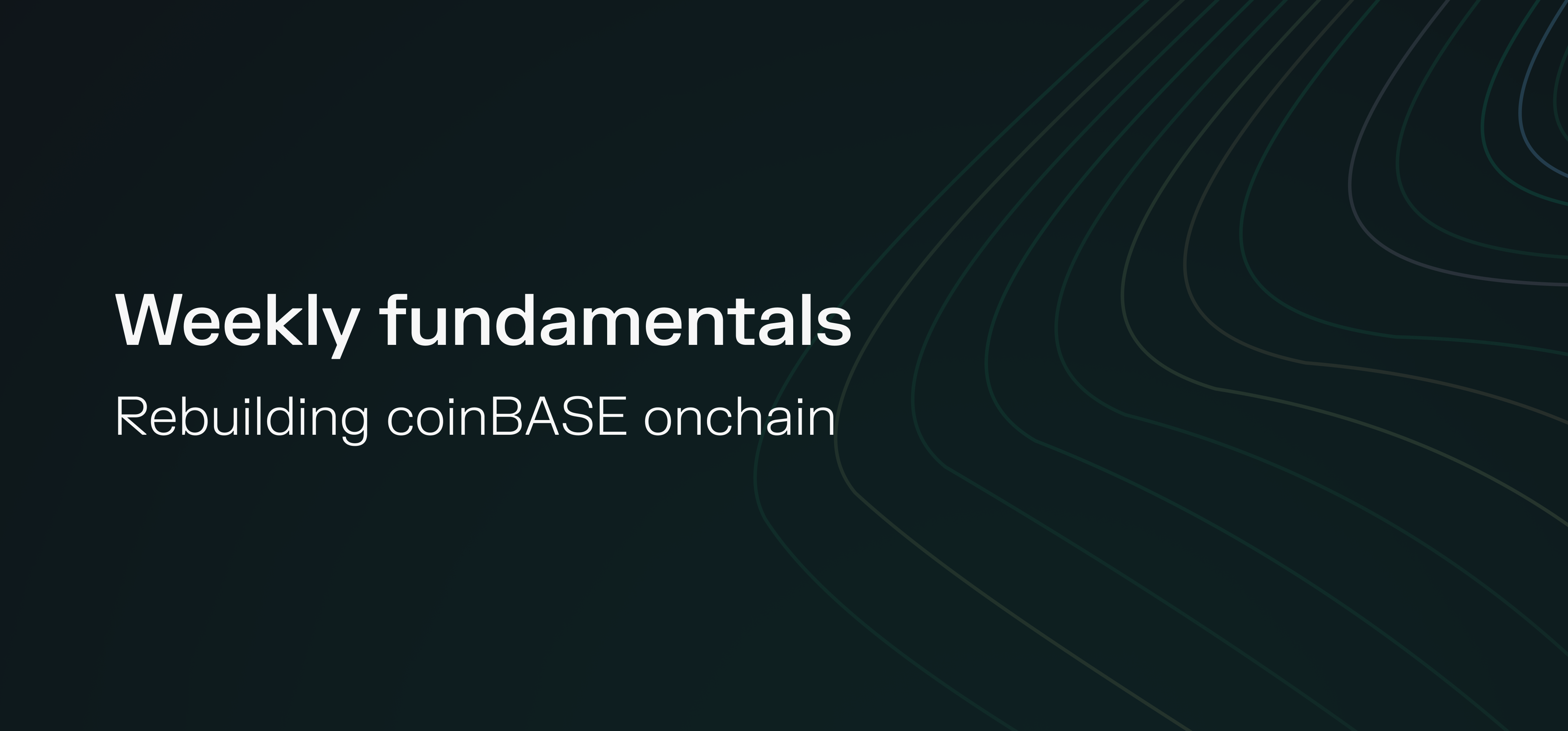 Weekly fundamentals

Rebuilding coinBASE onchain